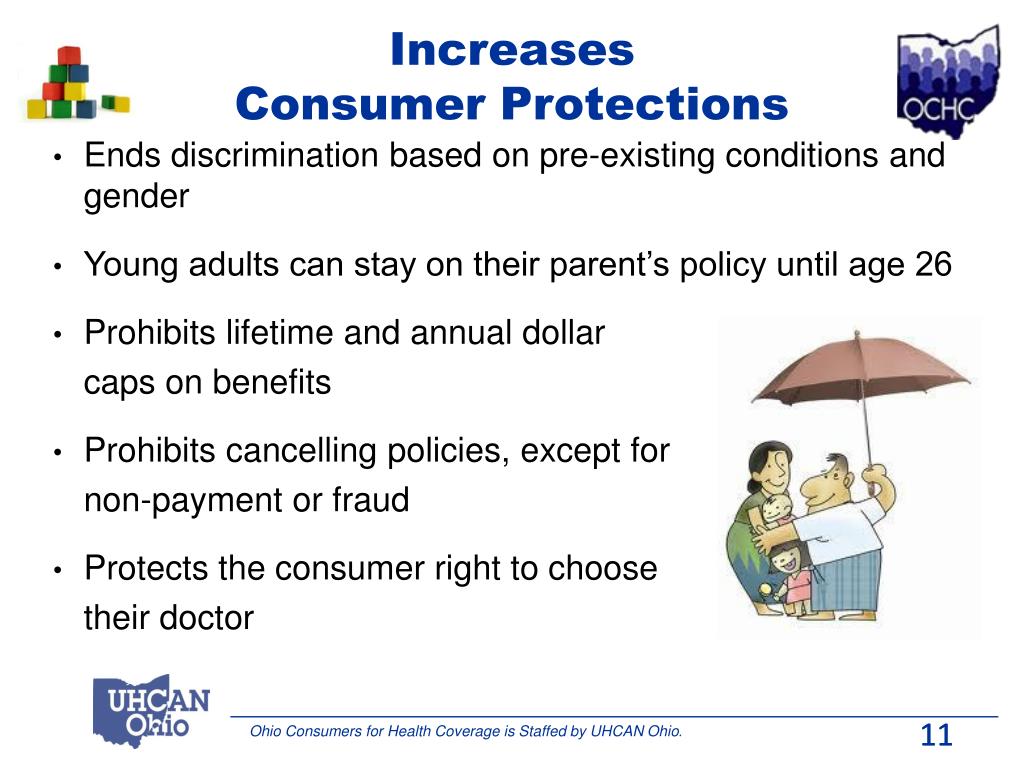 Increases
Consumer Protections

OCHC

• Ends discrimination based on pre-existing conditions and gender

• Young adults can stay on their parent's policy until age 26

• Prohibits lifetime and annual dollar caps on benefits

• Prohibits cancelling policies, except for non-payment or fraud

• Protects the consumer right to choose their doctor

UHCAN Ohio

Ohio Consumers for Health Coverage is Staffed by UHCAN Ohio.

11